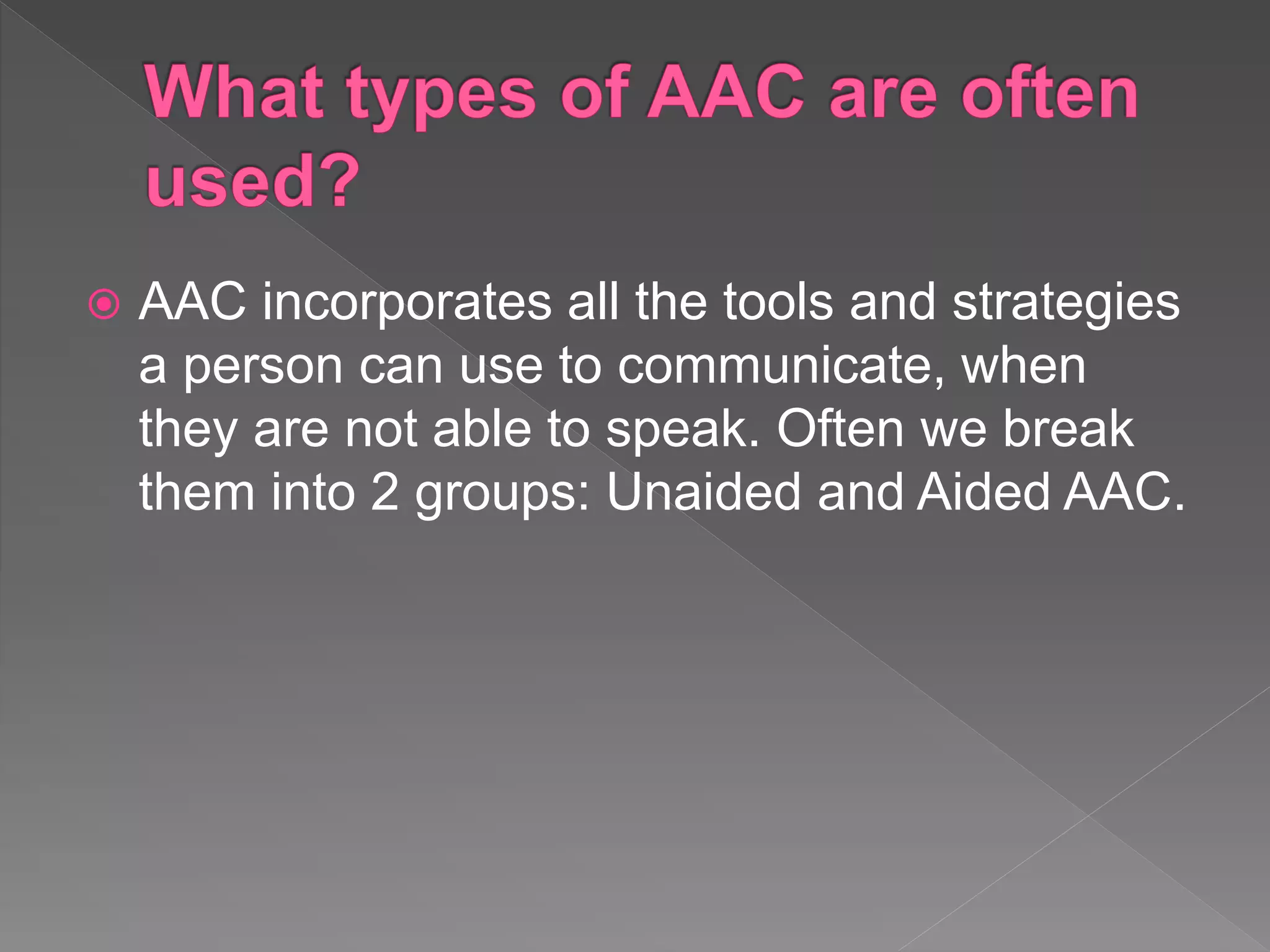 What types of AAC are often used?

AAC incorporates all the tools and strategies a person can use to communicate, when they are not able to speak. Often we break them into 2 groups: Unaided and Aided AAC.